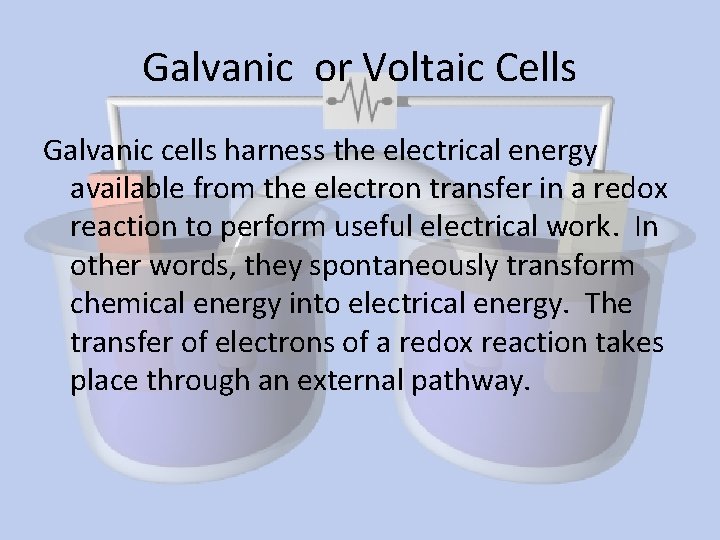 Galvanic or Voltaic Cells

Galvanic cells harness the electrical energy available from the electron transfer in a redox reaction to perform useful electrical work. In other words, they spontaneously transform chemical energy into electrical energy. The transfer of electrons of a redox reaction takes place through an external pathway.